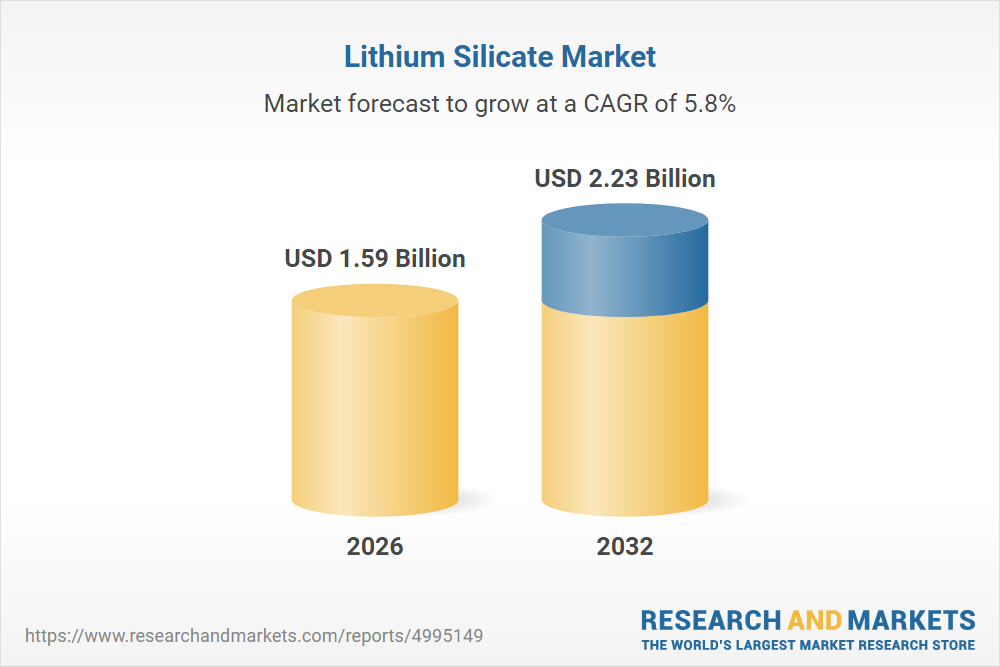 Lithium Silicate Market

Market forecast to grow at a CAGR of 5.8%

USD 1.59 Billion

USD 2.23 Billion

2026

2032

https://www.researchandmarkets.com/reports/4995149

RESEARCH AND MARKETS
THE WORLD'S LARGEST MARKET RESEARCH STORE